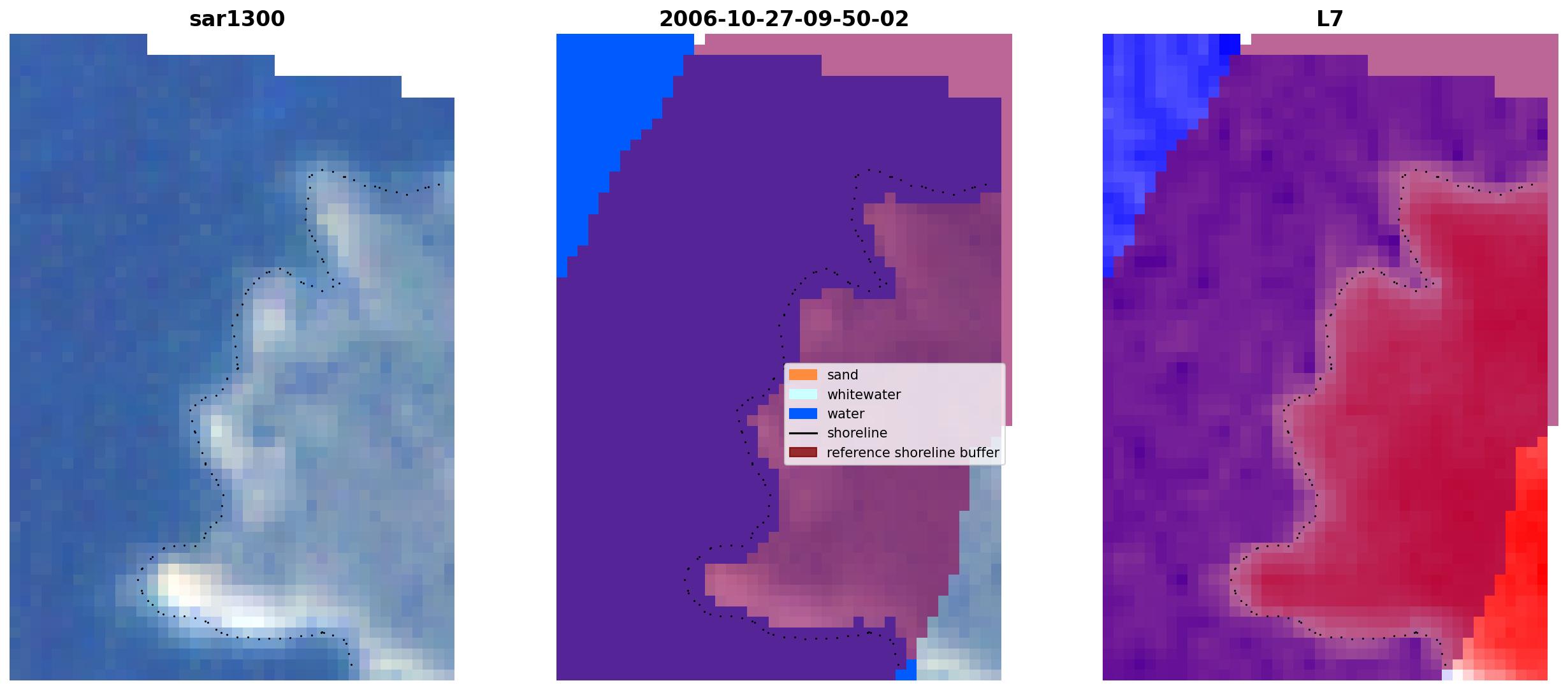 sar1300

2006-10-27-09-50-02

L7

sand
whitewater
water
shoreline
reference shoreline buffer